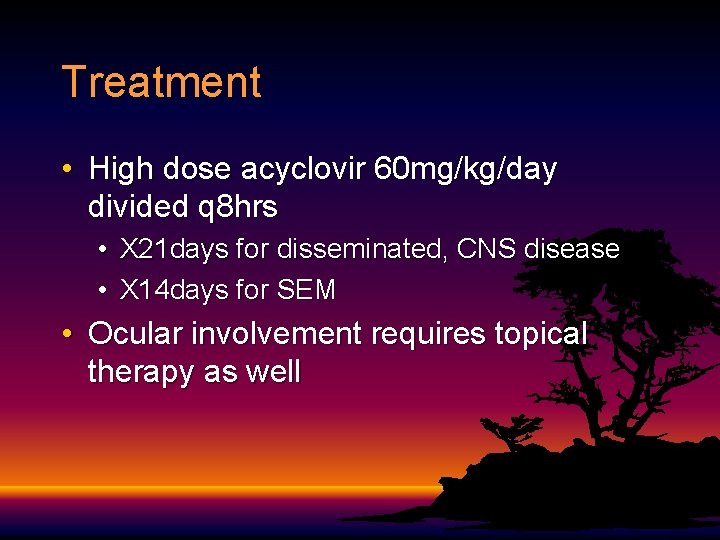 Treatment

• High dose acyclovir 60mg/kg/day divided q8hrs
  • X21days for disseminated, CNS disease
  • X14days for SEM
• Ocular involvement requires topical therapy as well